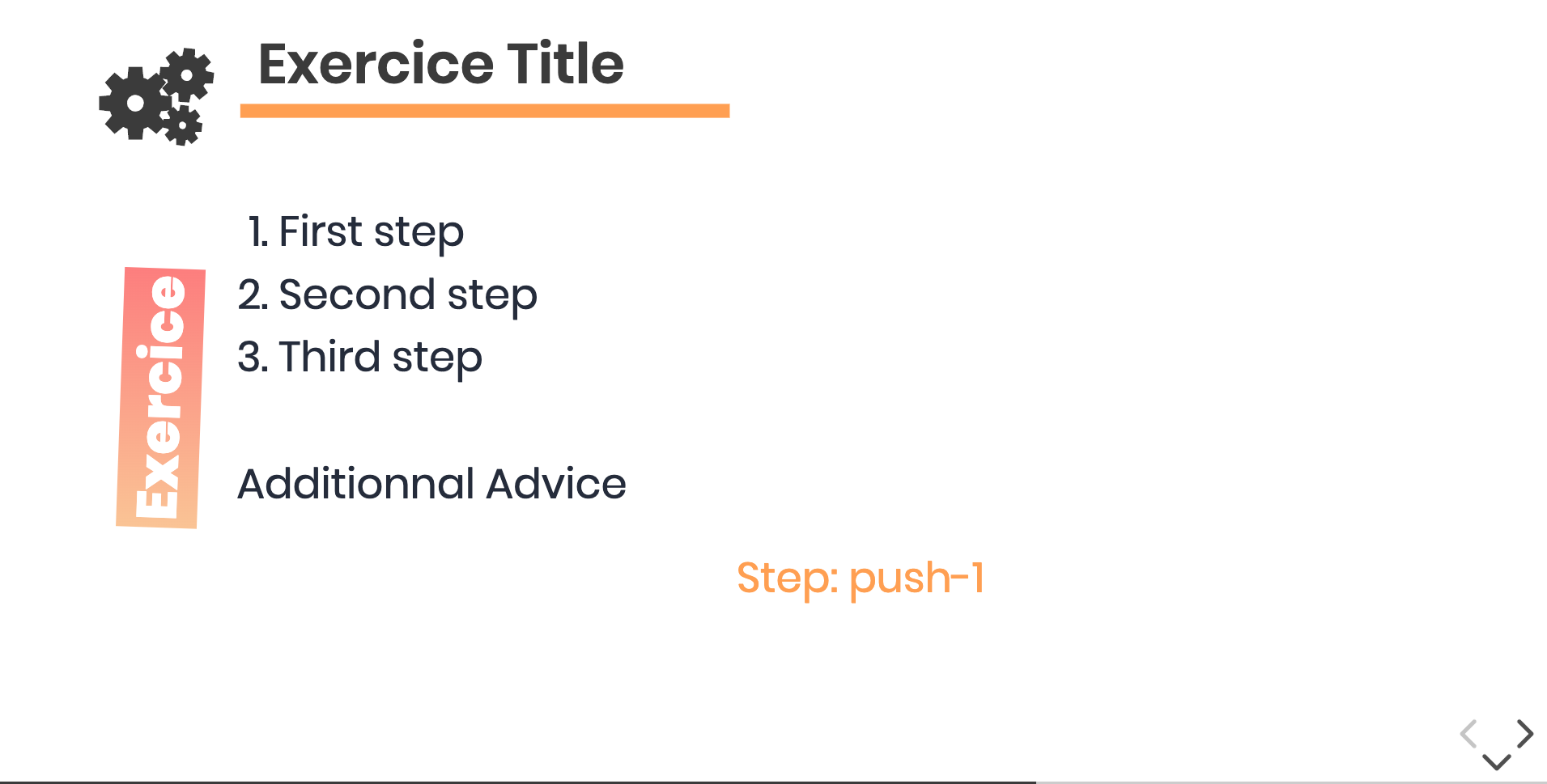 Exercice Title

Exercice

1. First step
2. Second step
3. Third step

Additionnal Advice

Step: push-1